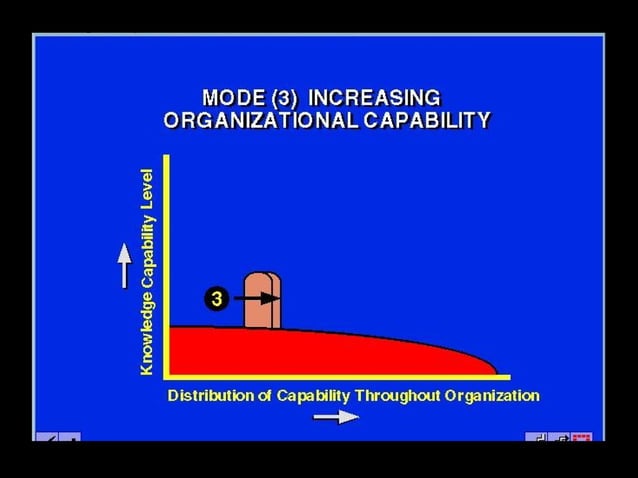 MODE (3) INCREASING ORGANIZATIONAL CAPABILITY

Knowledge Capability Level

3

Distribution of Capability Throughout Organization